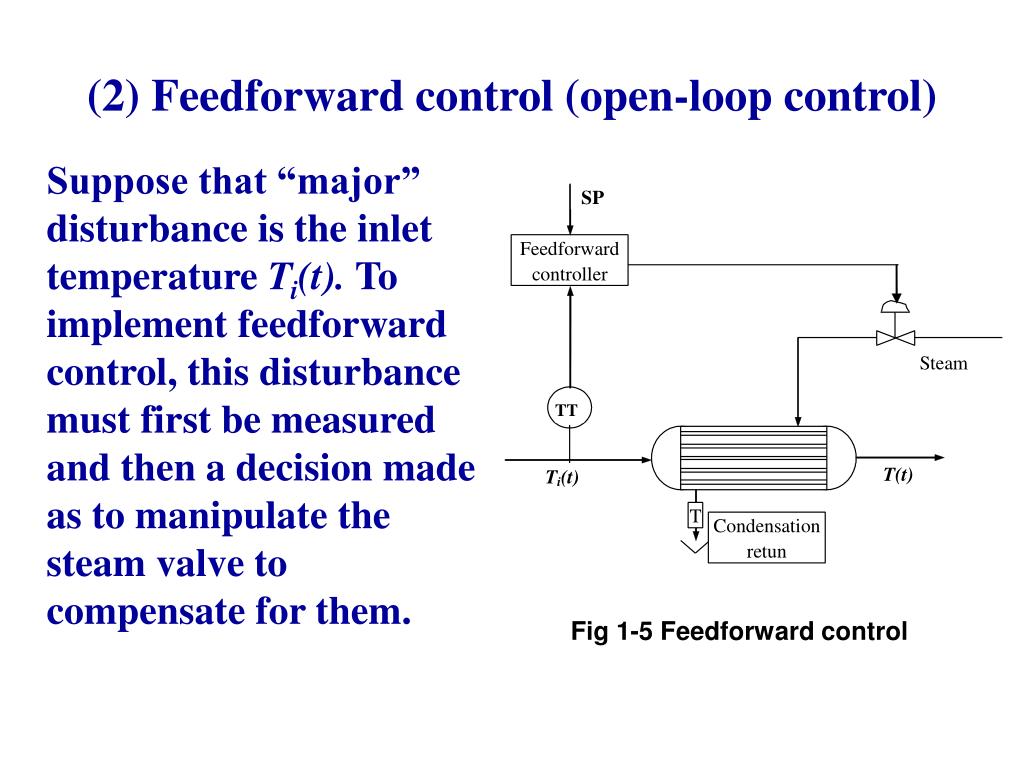 (2) Feedforward control (open-loop control)

Suppose that “major” disturbance is the inlet temperature $T_i(t)$. To implement feedforward control, this disturbance must first be measured and then a decision made as to manipulate the steam valve to compensate for them.

SP

Feedforward controller

Steam

TT

$T_i(t)$

$T(t)$

T

Condensation retun

Fig 1-5 Feedforward control